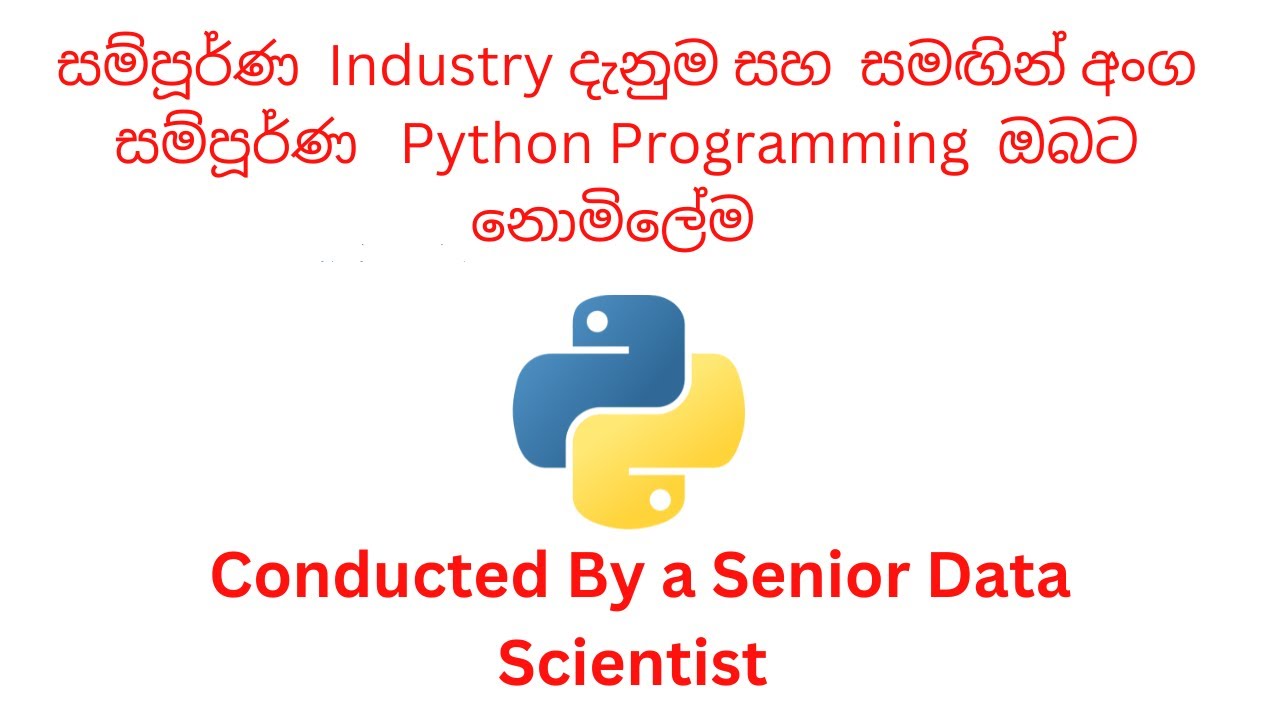 සම්පූර්ණ Industry දැනුම සහ සමඟින් අංග සම්පූර්ණ Python Programming ඔබට නොමිලේම

Conducted By a Senior Data Scientist